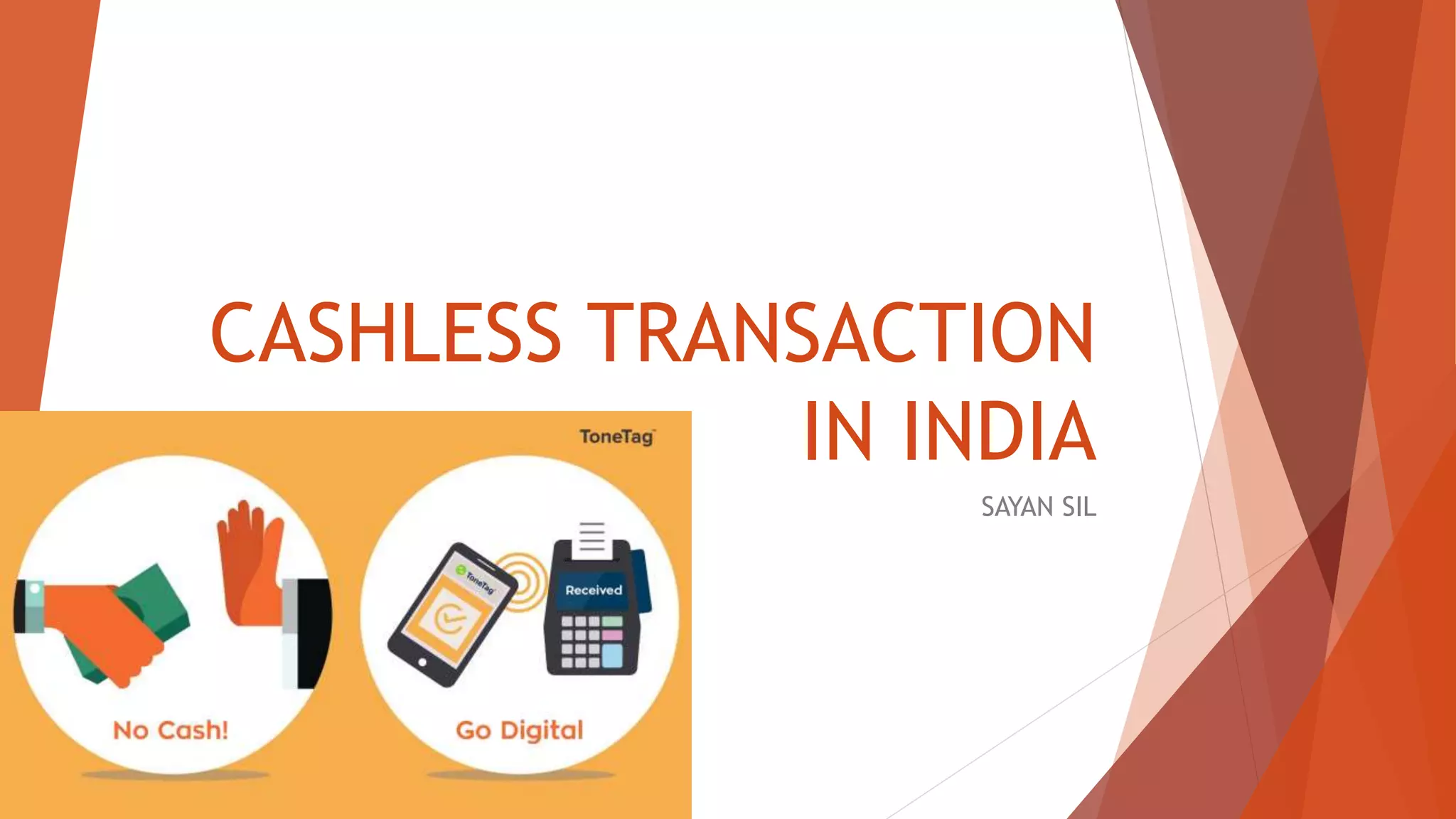 CASHLESS TRANSACTION IN INDIA

SAYAN SIL

ToneTag

ToneTag

Received

No Cash!

Go Digital